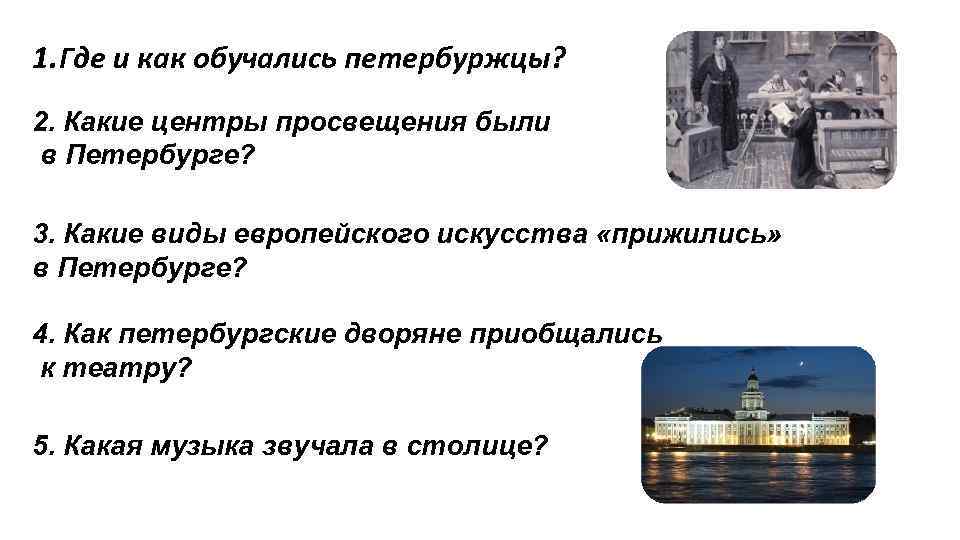 1.Где и как обучались петербуржцы?

2. Какие центры просвещения были в Петербурге?

3. Какие виды европейского искусства «прижились» в Петербурге?

4. Как петербургские дворяне приобщались к театру?

5. Какая музыка звучала в столице?